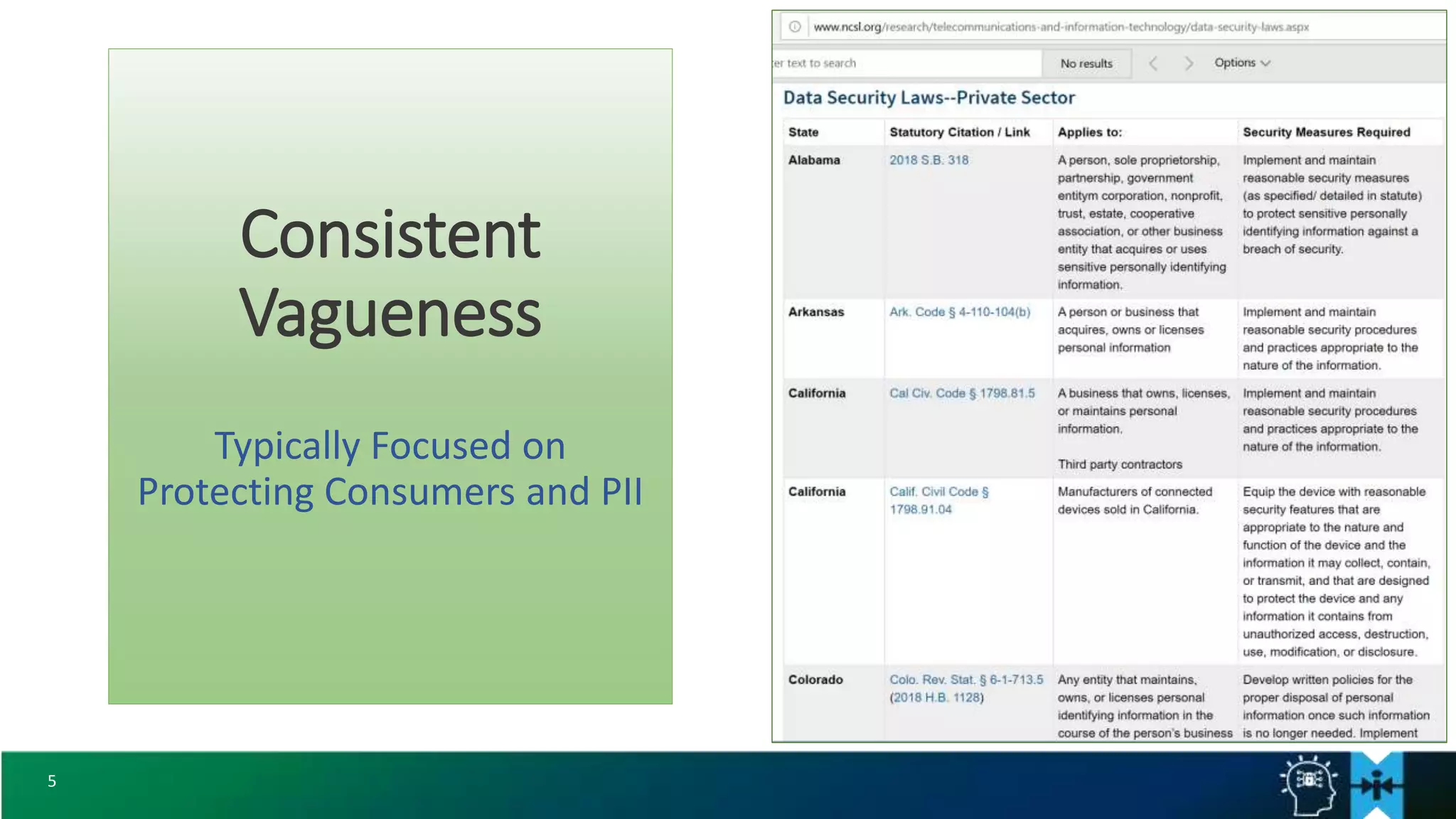 Consistent Vagueness

Typically Focused on Protecting Consumers and PII

www.ncsl.org/research/telecommunications-and-information-technology/data-security-laws.aspx

er text to search

No results

Options

Data Security Laws--Private Sector

| State | Statutory Citation / Link | Applies to: | Security Measures Required |
|---|---|---|---|
| Alabama | 2018 S.B. 318 | A person, sole proprietorship, partnership, government entitym corporation, nonprofit, trust, estate, cooperative association, or other business entity that acquires or uses sensitive personally identifying information. | Implement and maintain reasonable security measures (as specified/ detailed in statute) to protect sensitive personally identifying information against a breach of security. |
| Arkansas | Ark. Code § 4-110-104(b) | A person or business that acquires, owns or licenses personal information | Implement and maintain reasonable security procedures and practices appropriate to the nature of the information. |
| California | Cal Civ. Code § 1798.81.5 | A business that owns, licenses, or maintains personal information. Third party contractors | Implement and maintain reasonable security procedures and practices appropriate to the nature of the information. |
| California | Calif. Civil Code § 1798.91.04 | Manufacturers of connected devices sold in California. | Equip the device with reasonable security features that are appropriate to the nature and function of the device and the information it may collect, contain, or transmit, and that are designed to protect the device and any information it contains from unauthorized access, destruction, use, modification, or disclosure. |
| Colorado | Colo. Rev. Stat. § 6-1-713.5 (2018 H.B. 1128) | Any entity that maintains, owns, or licenses personal identifying information in the course of the person's business | Develop written policies for the proper disposal of personal information once such information is no longer needed. Implement |

5